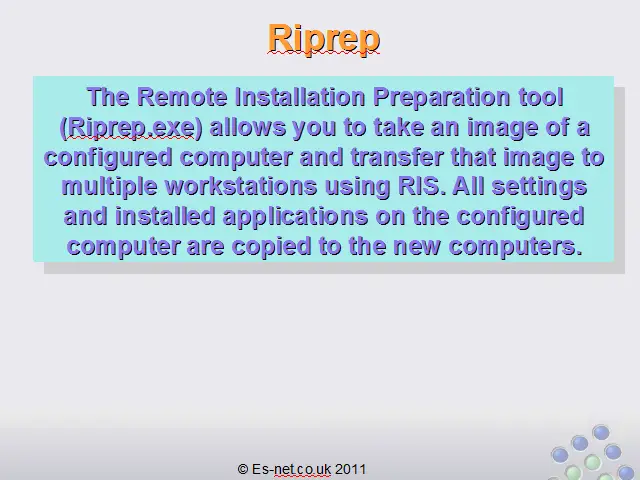 Riprep

The Remote Installation Preparation tool (Riprep.exe) allows you to take an image of a configured computer and transfer that image to multiple workstations using RIS. All settings and installed applications on the configured computer are copied to the new computers.

© Es-net.co.uk 2011